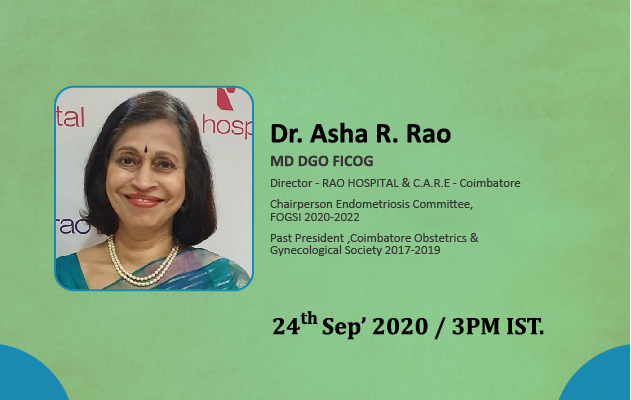 ital
hosp
rao

Dr. Asha R. Rao

MD DGO FICOG

Director - RAO HOSPITAL & C.A.R.E - Coimbatore

Chairperson Endometriosis Committee, FOGSI 2020-2022

Past President ,Coimbatore Obstetrics & Gynecological Society 2017-2019

24$^{th}$ Sep' 2020 / 3PM IST.